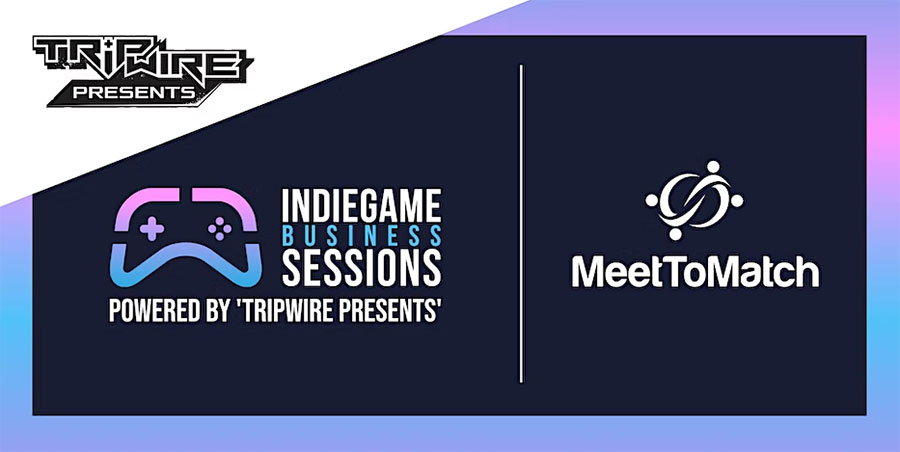 TRIPWIRE
PRESENTS

INDIEGAME
BUSINESS
SESSIONS
POWERED BY 'TRIPWIRE PRESENTS'

MeetToMatch